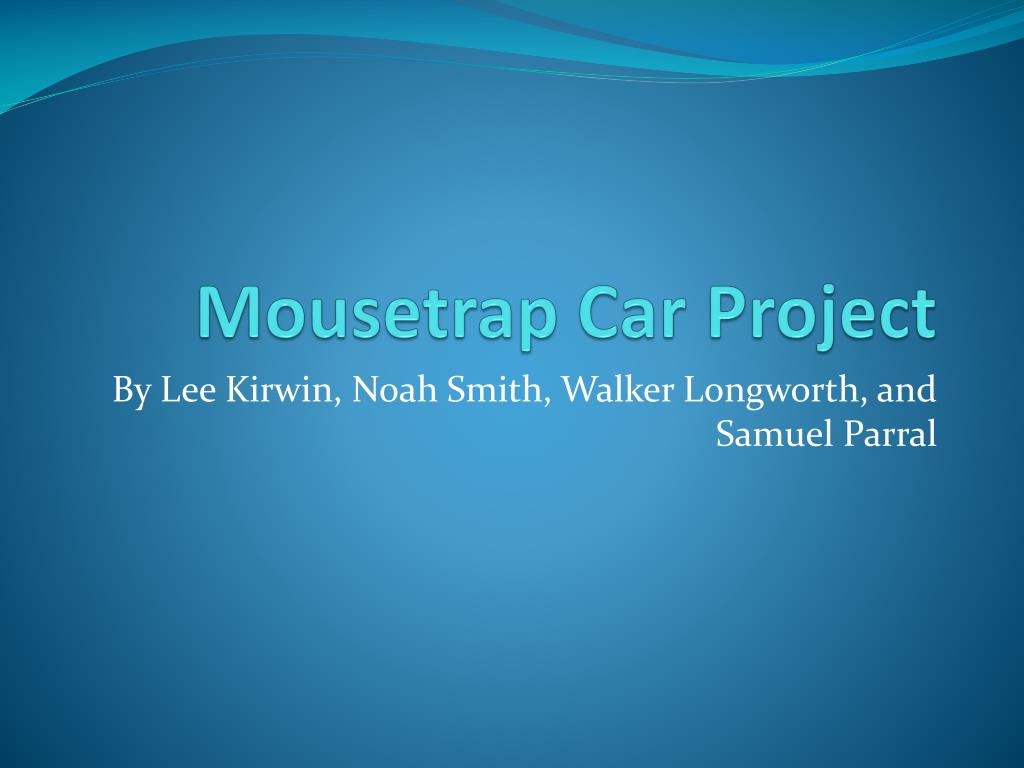 Mousetrap Car Project

By Lee Kirwin, Noah Smith, Walker Longworth, and Samuel Parral